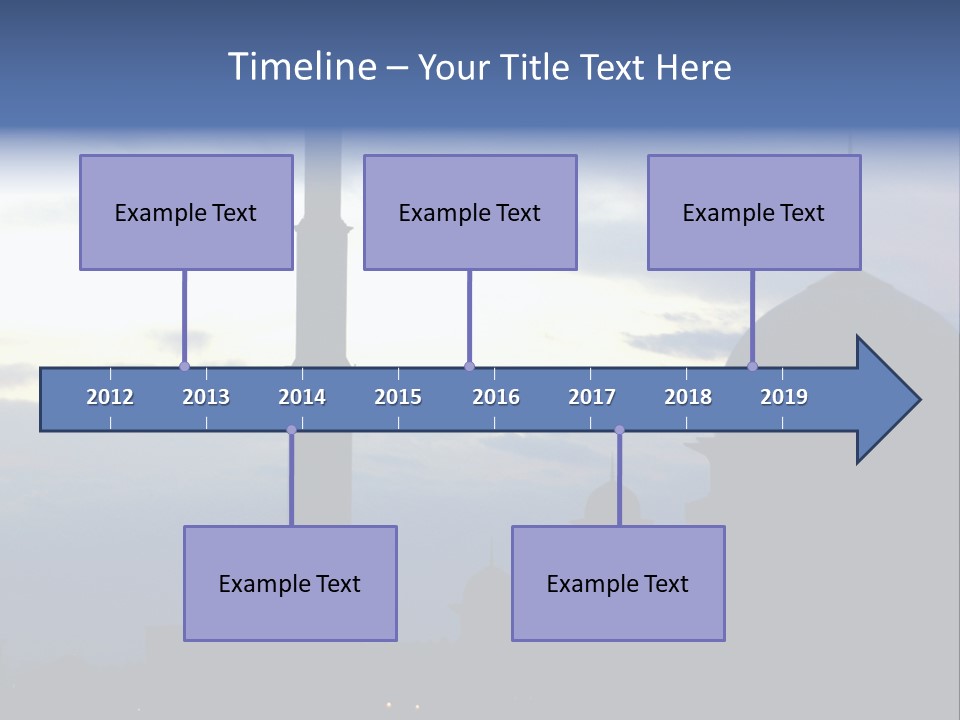 Timeline – Your Title Text Here

Example Text

Example Text

Example Text

2012 2013 2014 2015 2016 2017 2018 2019

Example Text

Example Text